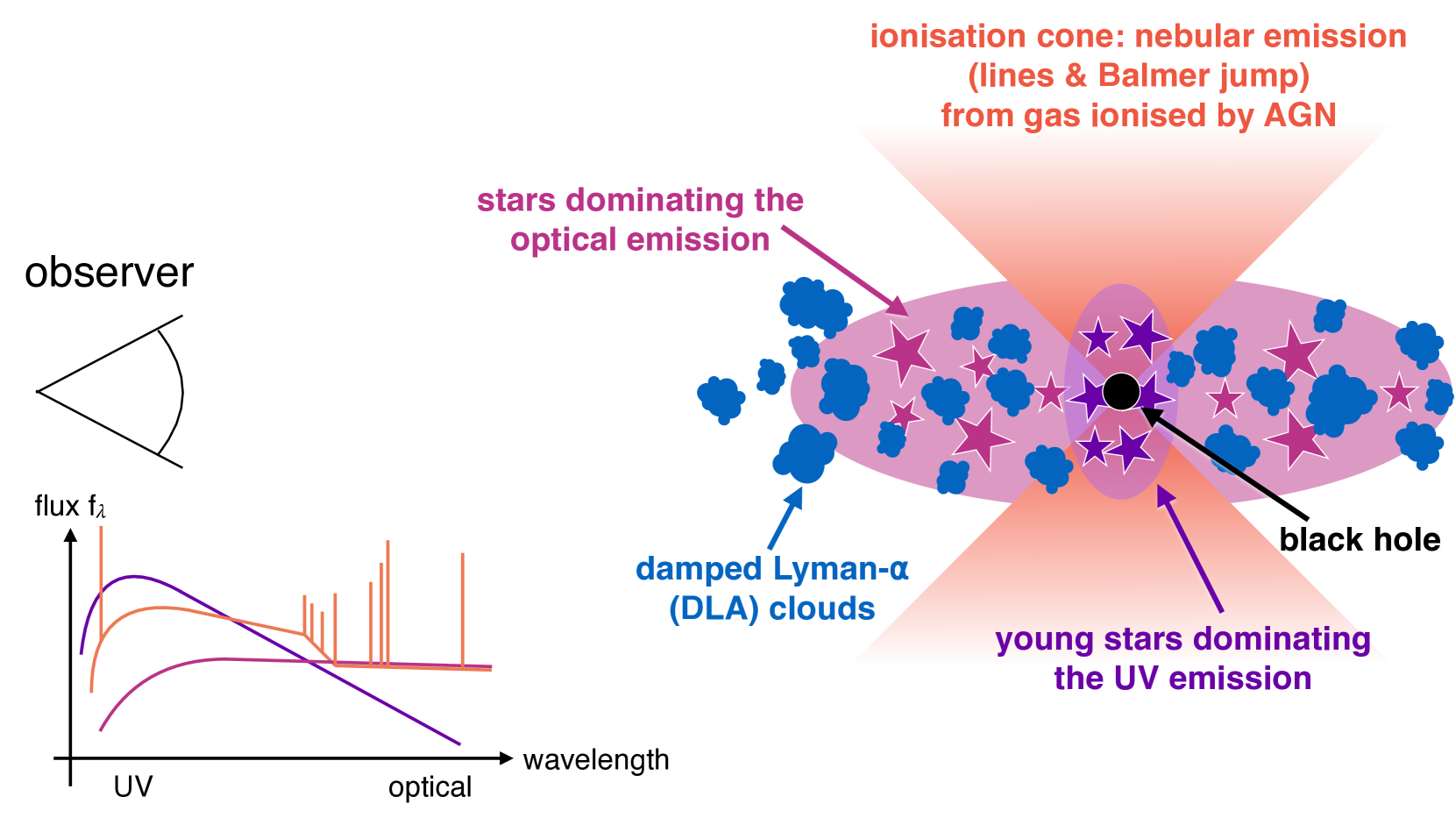 ionisation cone: nebular emission (lines & Balmer jump) from gas ionised by AGN

stars dominating the optical emission

observer

flux $f_\lambda$

wavelength

UV

optical

damped Lyman-α (DLA) clouds

black hole

young stars dominating the UV emission